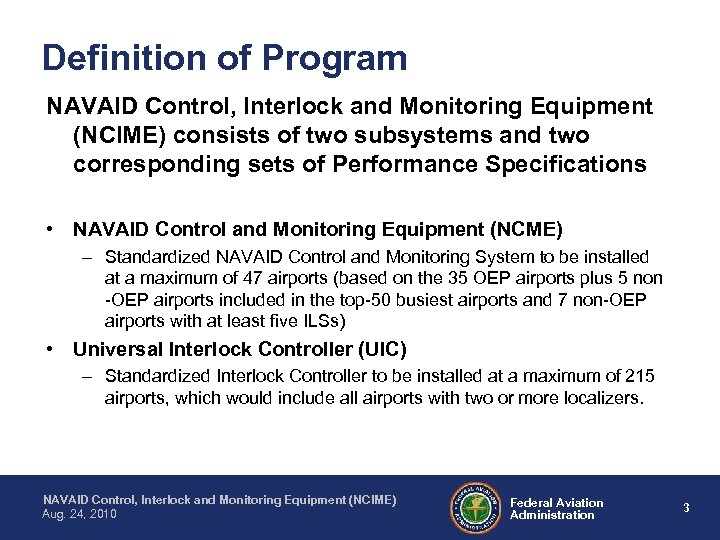 Definition of Program

NAVAID Control, Interlock and Monitoring Equipment (NCIME) consists of two subsystems and two corresponding sets of Performance Specifications

• NAVAID Control and Monitoring Equipment (NCME)
– Standardized NAVAID Control and Monitoring System to be installed at a maximum of 47 airports (based on the 35 OEP airports plus 5 non -OEP airports included in the top-50 busiest airports and 7 non-OEP airports with at least five ILSs)

• Universal Interlock Controller (UIC)
– Standardized Interlock Controller to be installed at a maximum of 215 airports, which would include all airports with two or more localizers.

NAVAID Control, Interlock and Monitoring Equipment (NCIME)
Aug. 24, 2010

FEDERAL AVIATION ADMINISTRATION

Federal Aviation Administration

3